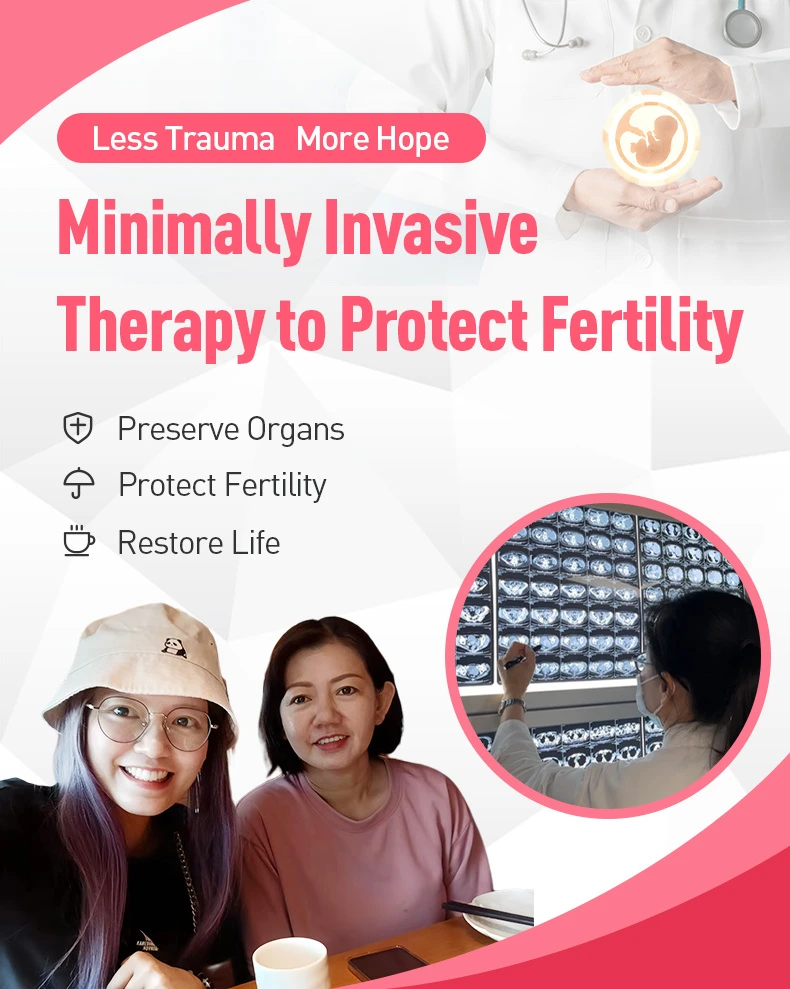 Less Trauma More Hope

Minimally Invasive Therapy to Protect Fertility

Preserve Organs

Protect Fertility

Restore Life